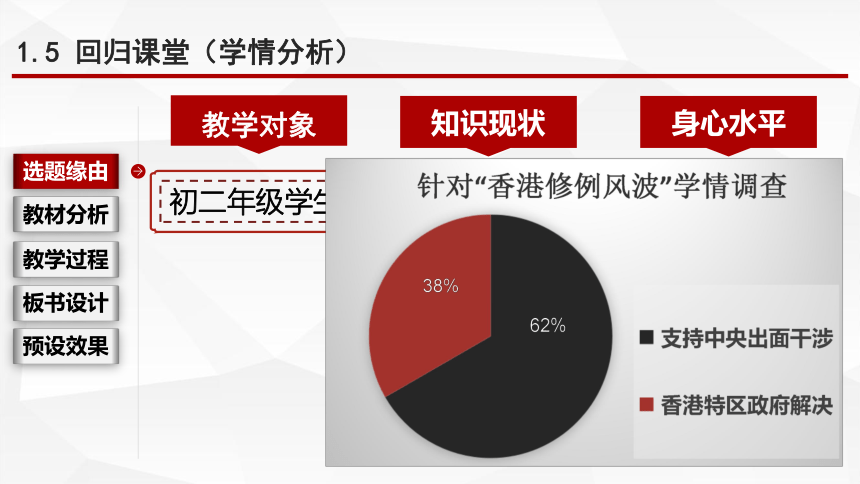 1.5 回归课堂（学情分析）

教学对象

知识现状

身心水平

选题缘由

教材分析

教学过程

板书设计

预设效果

初二年级学生

针对“香港修例风波”学情调查

38%

62%

支持中央出面干涉

香港特区政府解决